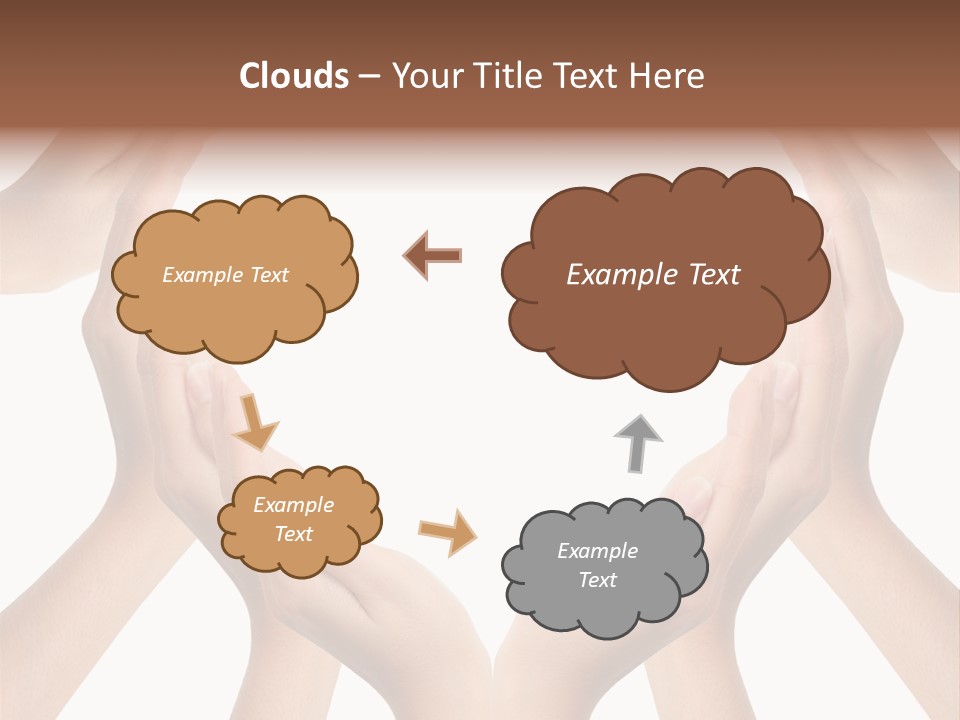 Clouds – Your Title Text Here

Example Text

Example Text

Example Text

Example Text